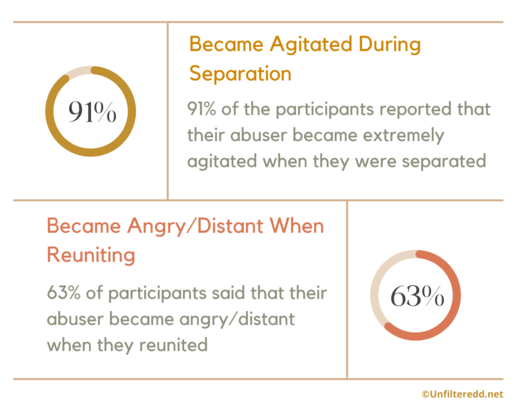 91%

Became Agitated During Separation

91% of the participants reported that their abuser became extremely agitated when they were separated

Became Angry/Distant When Reuniting

63% of participants said that their abuser became angry/distant when they reunited

63%

©Unfilteredd.net